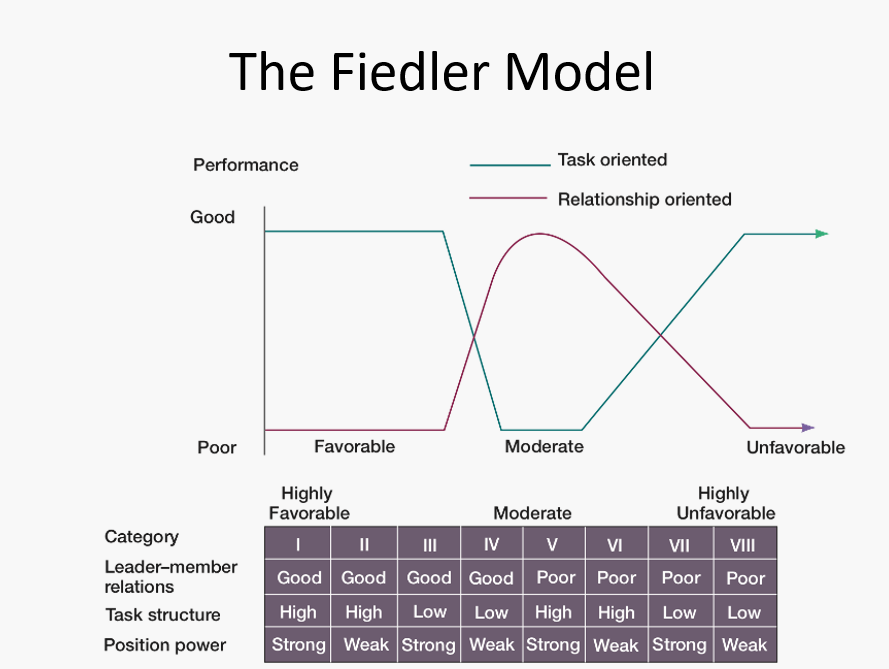 The Fiedler Model

Performance

Task oriented

Relationship oriented

Good

Poor

Favorable

Moderate

Unfavorable

Highly Favorable

Moderate

Highly Unfavorable

| Category | I | II | III | IV | V | VI | VII | VIII |
|---|---|---|---|---|---|---|---|---|
| Leader–member relations | Good | Good | Good | Good | Poor | Poor | Poor | Poor |
| Task structure | High | High | Low | Low | High | High | Low | Low |
| Position power | Strong | Weak | Strong | Weak | Strong | Weak | Strong | Weak |